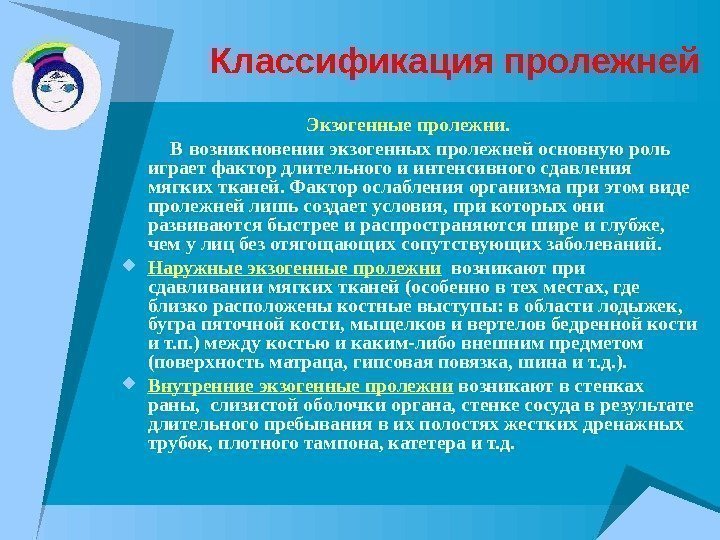 Классификация пролежней

Экзогенные пролежни.

В возникновении экзогенных пролежней основную роль играет фактор длительного и интенсивного сдавления мягких тканей. Фактор ослабления организма при этом виде пролежней лишь создает условия, при которых они развиваются быстрее и распространяются шире и глубже, чем у лиц без отягощающих сопутствующих заболеваний.

Наружные экзогенные пролежни возникают при сдавливании мягких тканей (особенно в тех местах, где близко расположены костные выступы: в области лодыжек, бугра пяточной кости, мыщелков и вертелов бедренной кости и т.п.) между костью и каким-либо внешним предметом (поверхность матраца, гипсовая повязка, шина и т.д.).

Внутренние экзогенные пролежни возникают в стенках раны, слизистой оболочки органа, стенке сосуда в результате длительного пребывания в их полостях жестких дренажных трубок, плотного тампона, катетера и т.д.